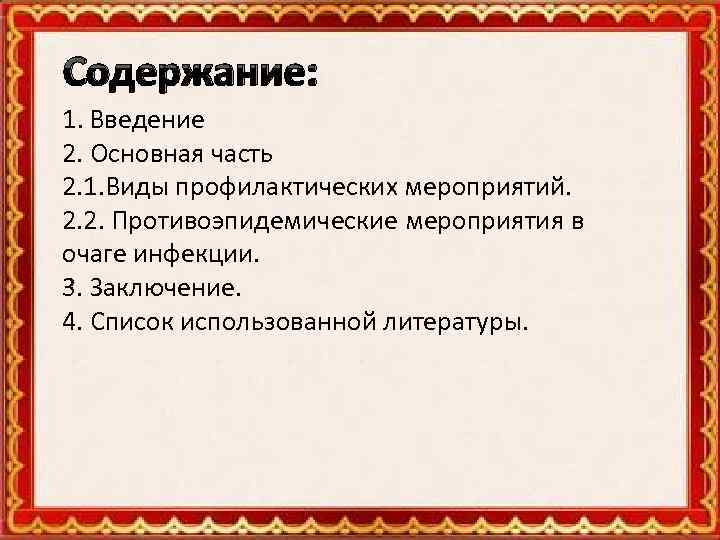 Содержание:

1. Введение
2. Основная часть
2.1.Виды профилактических мероприятий.
2.2. Противоэпидемические мероприятия в очаге инфекции.
3. Заключение.
4. Список использованной литературы.